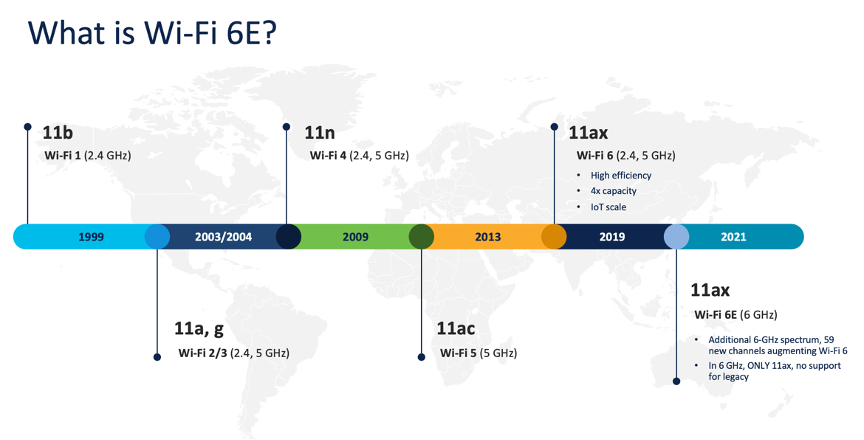 What is Wi-Fi 6E?

11b
Wi-Fi 1 (2.4 GHz)

11n
Wi-Fi 4 (2.4, 5 GHz)

11ax
Wi-Fi 6 (2.4, 5 GHz)
• High efficiency
• 4x capacity
• IoT scale

1999
2003/2004
2009
2013
2019
2021

11a, g
Wi-Fi 2/3 (2.4, 5 GHz)

11ac
Wi-Fi 5 (5 GHz)

11ax
Wi-Fi 6E (6 GHz)
• Additional 6-GHz spectrum, 59 new channels augmenting Wi-Fi 6
• In 6 GHz, ONLY 11ax, no support for legacy